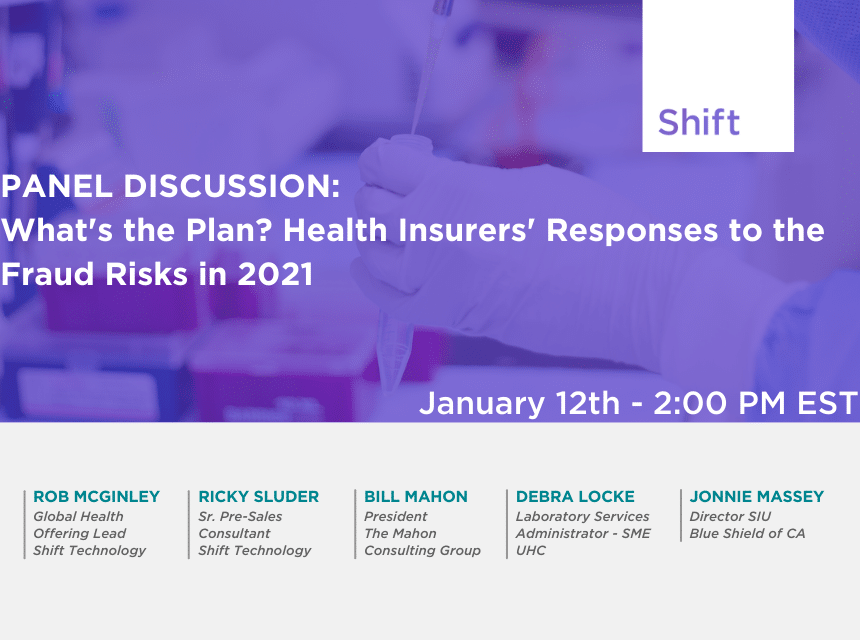 Shift

PANEL DISCUSSION:
What's the Plan? Health Insurers' Responses to the Fraud Risks in 2021

January 12th - 2:00 PM EST

ROB MCGINLEY
Global Health Offering Lead
Shift Technology

RICKY SLUDER
Sr. Pre-Sales Consultant
Shift Technology

BILL MAHON
President
The Mahon Consulting Group

DEBRA LOCKE
Laboratory Services Administrator - SME
UHC

JONNIE MASSEY
Director SIU
Blue Shield of CA